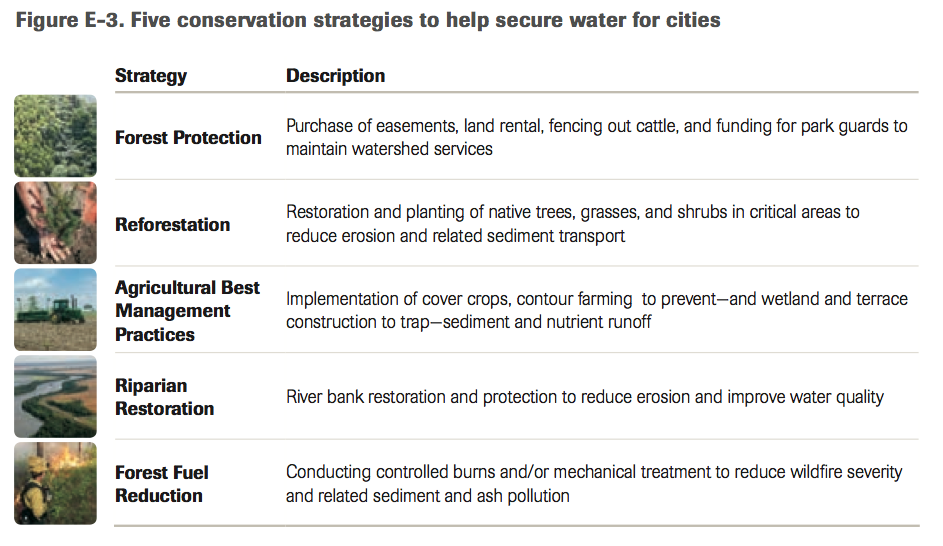 Figure E-3. Five conservation strategies to help secure water for cities

| Strategy | Description |
|---|---|
| Forest Protection | Purchase of easements, land rental, fencing out cattle, and funding for park guards to maintain watershed services |
| Reforestation | Restoration and planting of native trees, grasses, and shrubs in critical areas to reduce erosion and related sediment transport |
| Agricultural Best Management Practices | Implementation of cover crops, contour farming to prevent—and wetland and terrace construction to trap—sediment and nutrient runoff |
| Riparian Restoration | River bank restoration and protection to reduce erosion and improve water quality |
| Forest Fuel Reduction | Conducting controlled burns and/or mechanical treatment to reduce wildfire severity and related sediment and ash pollution |